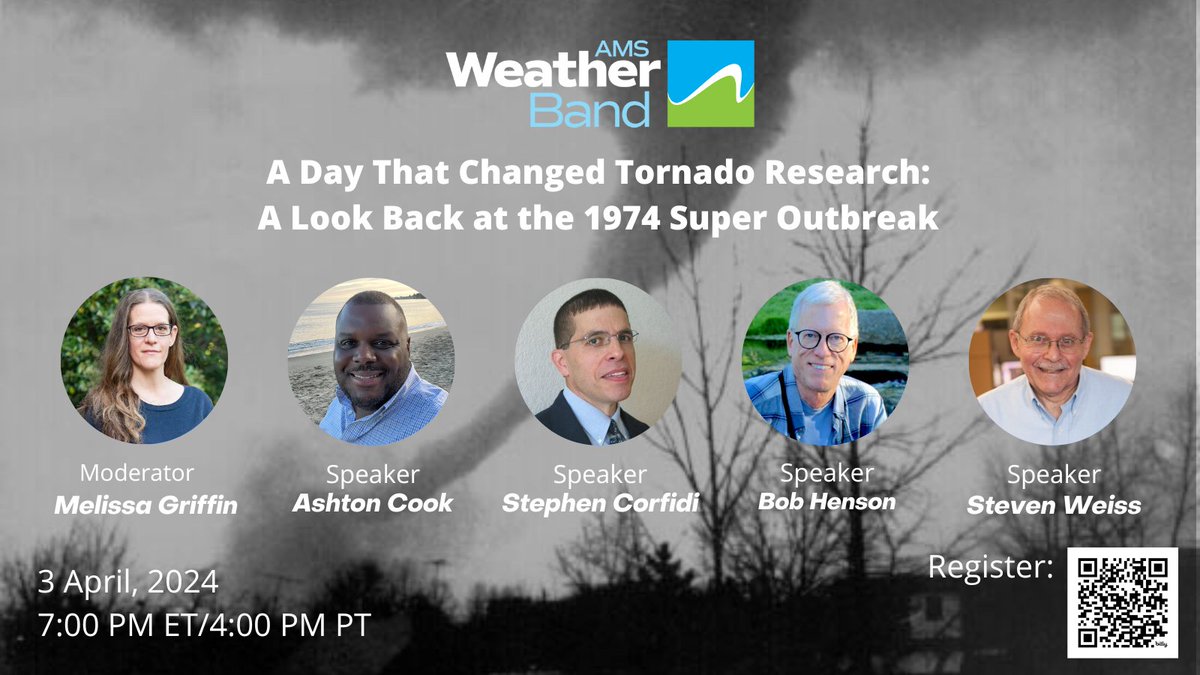 AMS Weather Band

A Day That Changed Tornado Research: A Look Back at the 1974 Super Outbreak

Moderator
Melissa Griffin

Speaker
Ashton Cook

Speaker
Stephen Corfidi

Speaker
Bob Henson

Speaker
Steven Weiss

3 April, 2024
7:00 PM ET/4:00 PM PT

Register: